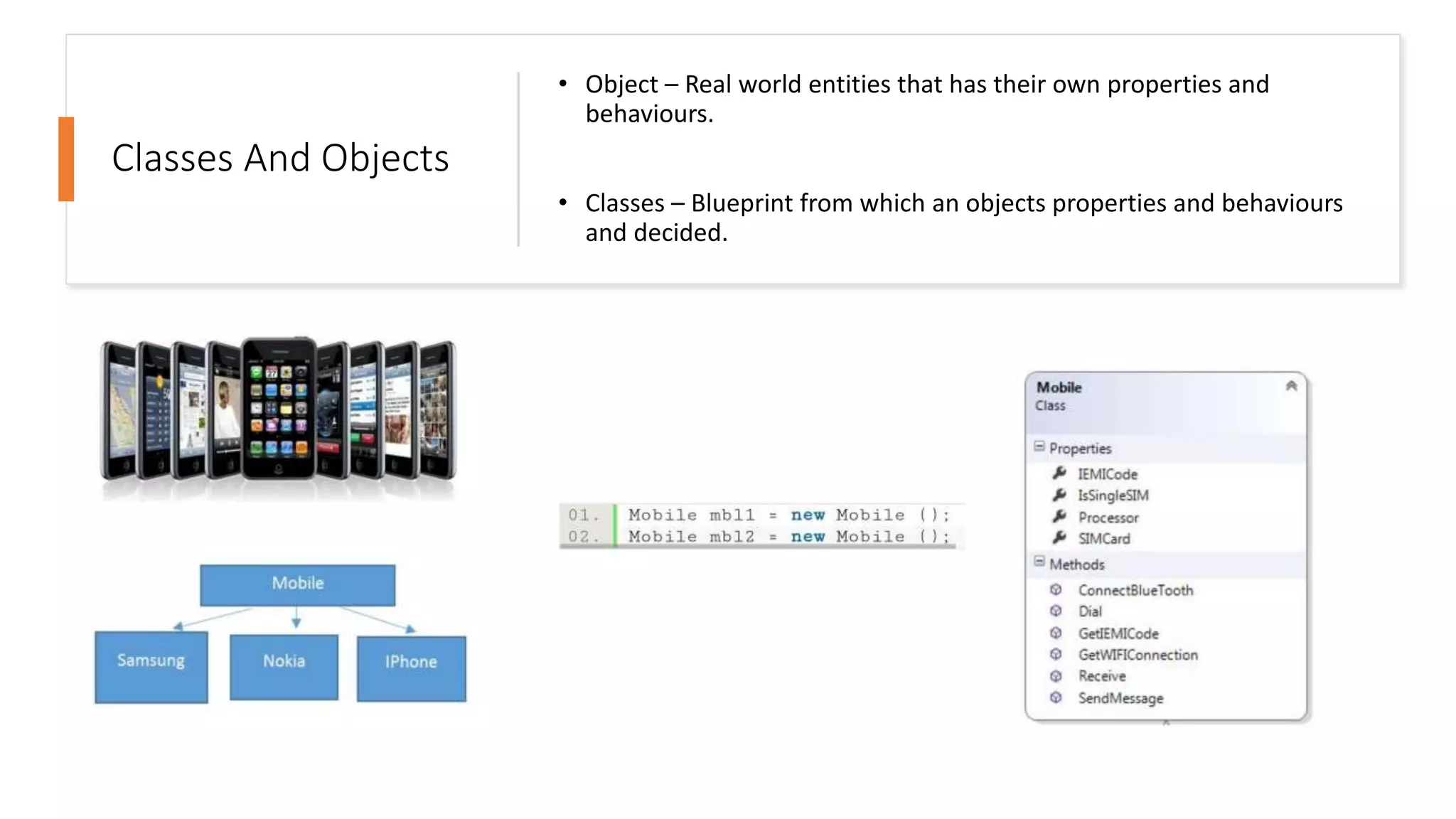 Classes And Objects

• Object – Real world entities that has their own properties and behaviours.

• Classes – Blueprint from which an objects properties and behaviours and decided.

Mobile

Samsung

Nokia

IPhone

01. Mobile mbl1 = new Mobile ();
02. Mobile mbl2 = new Mobile ();

Mobile
Class

Properties
IEMICode
IsSingleSIM
Processor
SIMCard

Methods
ConnectBlueTooth
Dial
GetIEMICode
GetWIFIConnection
Receive
SendMessage